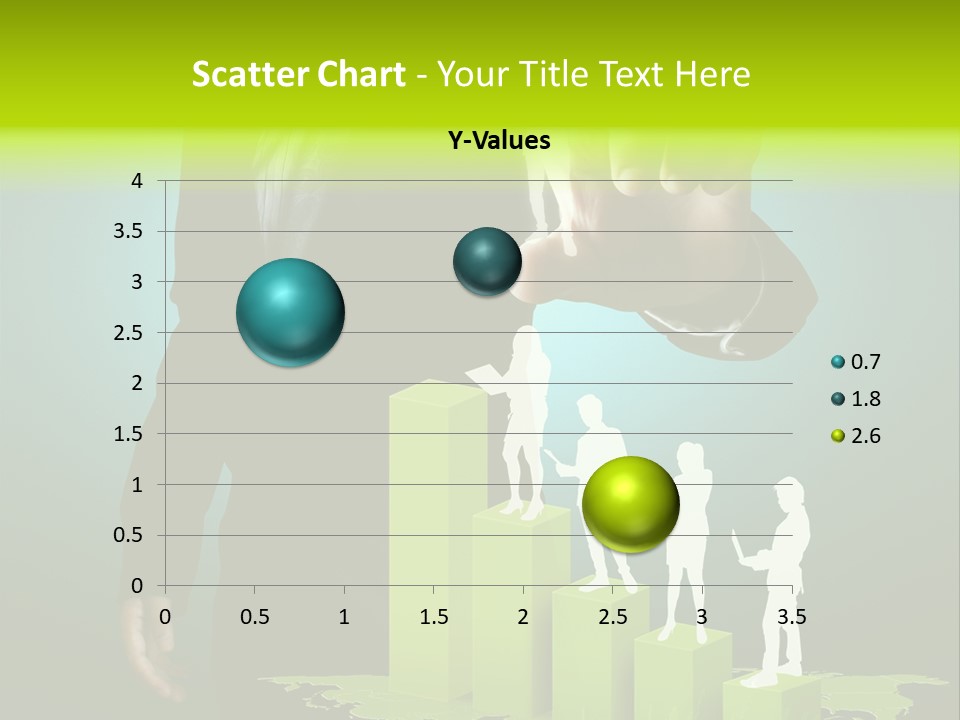 Scatter Chart - Your Title Text Here

Y-Values

4
3.5
3
2.5
2
1.5
1
0.5
0

0 0.5 1 1.5 2 2.5 3 3.5

0.7
1.8
2.6